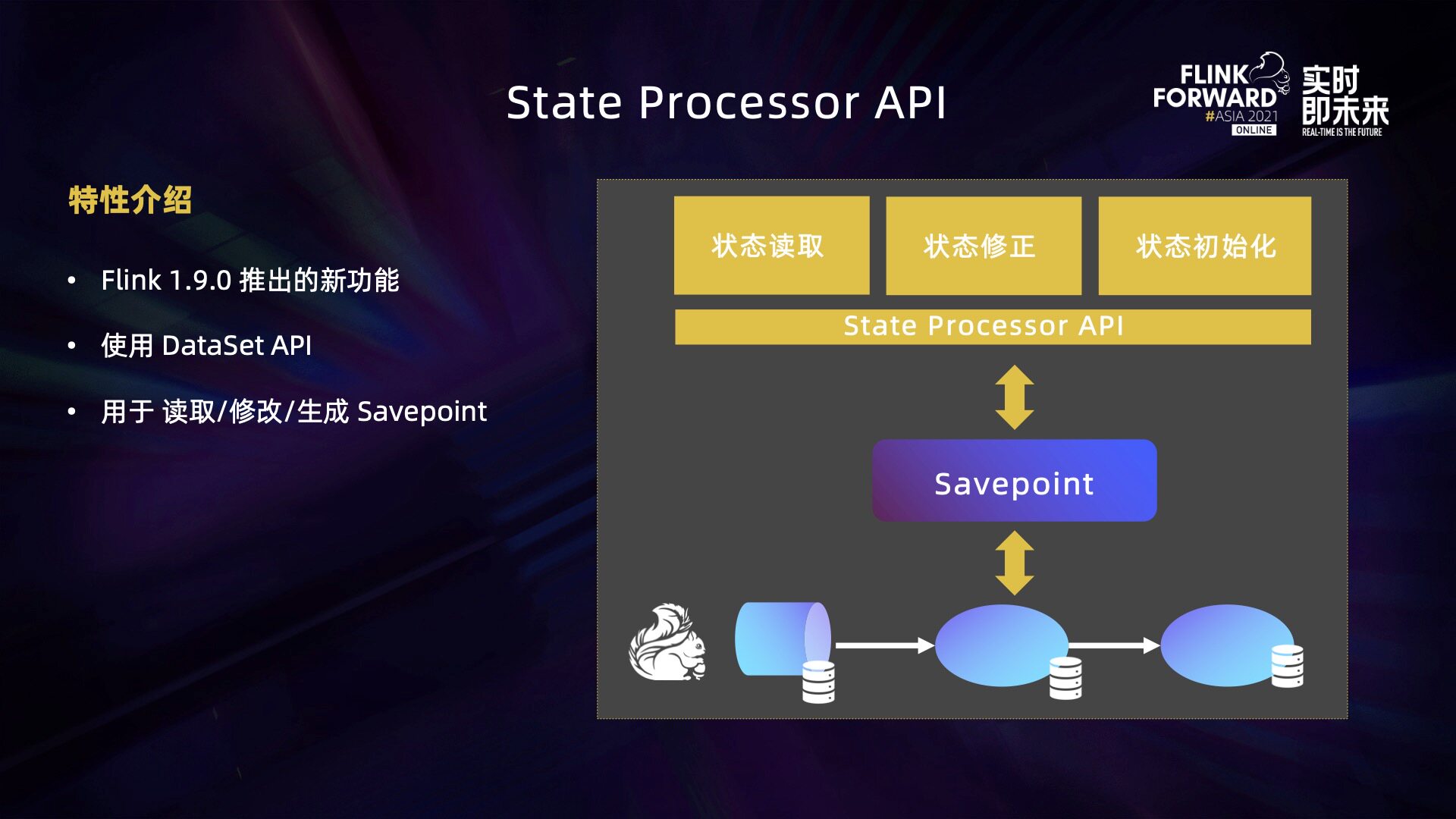 State Processor API

FLINK FORWARD #ASIA 2021 ONLINE 实时即未来 REAL-TIME IS THE FUTURE

特性介绍

• Flink 1.9.0 推出的新功能

• 使用 DataSet API

• 用于 读取/修改/生成 Savepoint

状态读取

状态修正

状态初始化

State Processor API

Savepoint